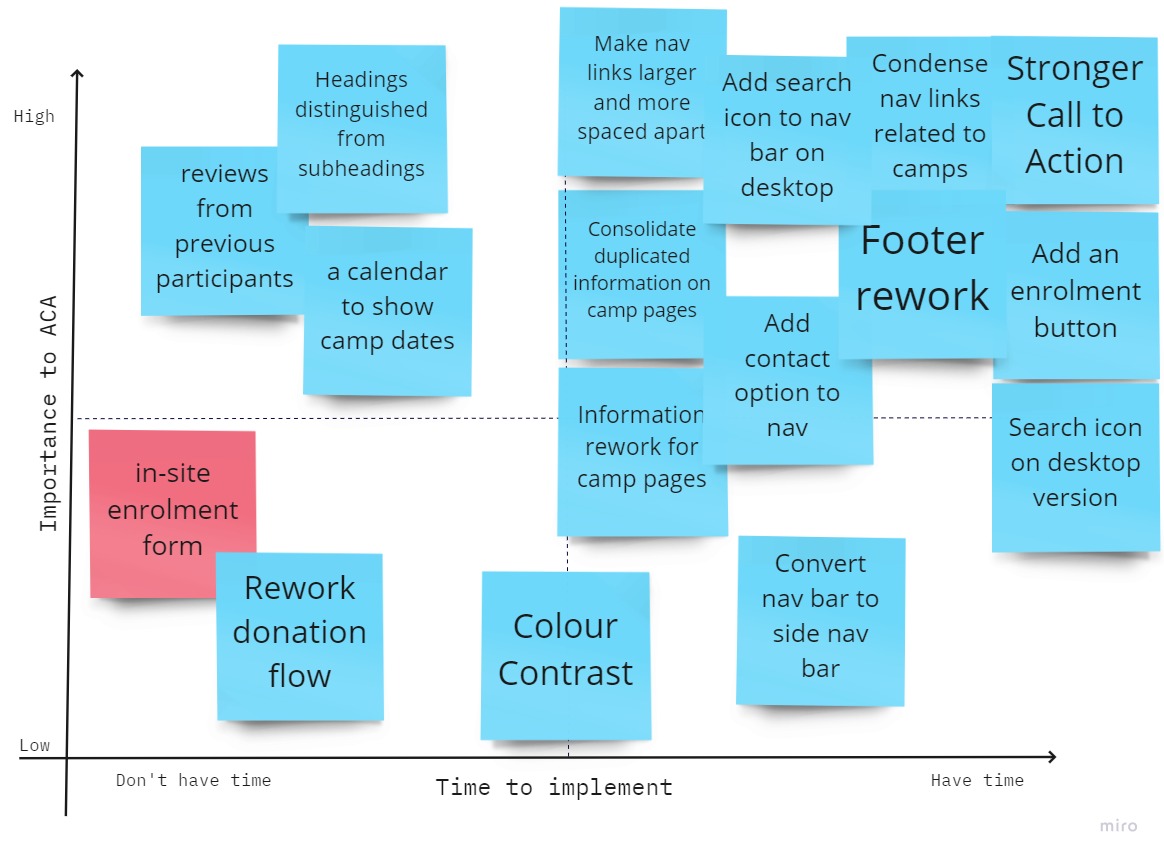 High

Importance to ACA

Low

Headings distinguished from subheadings

reviews from previous participants

a calendar to show camp dates

in-site enrolment form

Rework donation flow

Make nav links larger and more spaced apart

Consolidate duplicated information on camp pages

Information rework for camp pages

Colour Contrast

Add search icon to nav bar on desktop

Add contact option to nav

Convert nav bar to side nav bar

Condense nav links related to camps

Footer rework

Stronger Call to Action

Add an enrolment button

Search icon on desktop version

Don't have time

Time to implement

Have time

miro